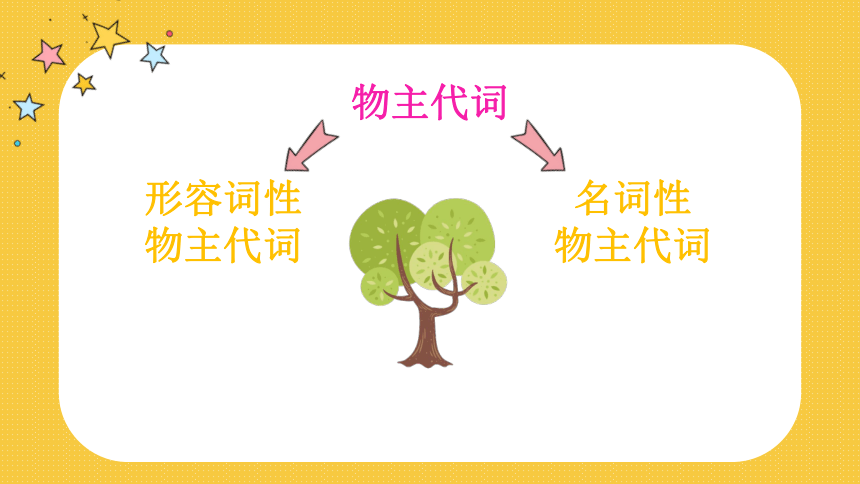 物主代词

形容词性
物主代词

名词性
物主代词